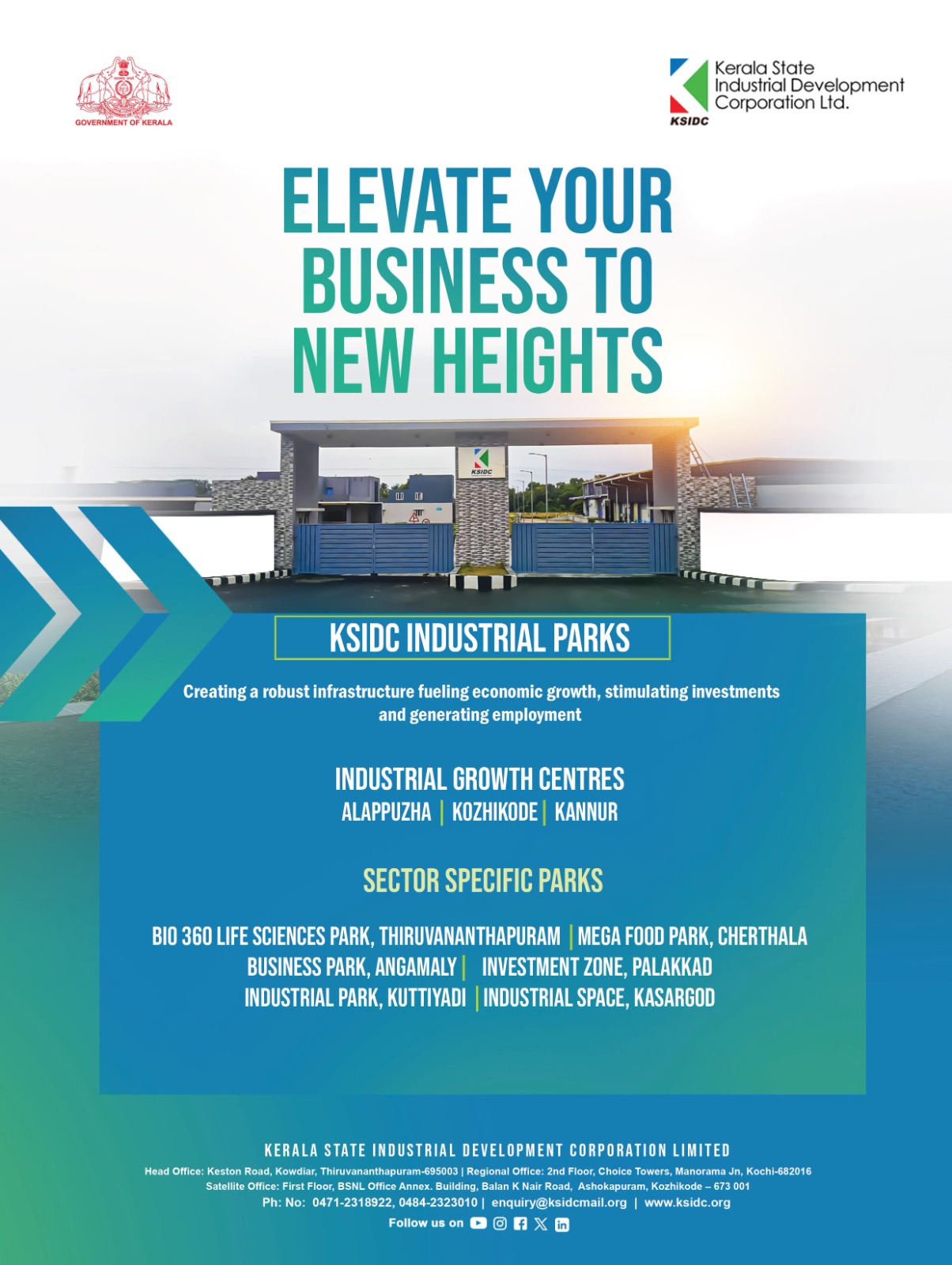 GOVERNMENT OF KERALA

Kerala State Industrial Development Corporation Ltd.
KSIDC

ELEVATE YOUR BUSINESS TO NEW HEIGHTS

KSIDC

KSIDC INDUSTRIAL PARKS

Creating a robust infrastructure fueling economic growth, stimulating investments and generating employment

INDUSTRIAL GROWTH CENTRES
ALAPPUZHA | KOZHIKODE | KANNUR

SECTOR SPECIFIC PARKS

BIO 360 LIFE SCIENCES PARK, THIRUVANANTHAPURAM | MEGA FOOD PARK, CHERTHALA
BUSINESS PARK, ANGAMALY | INVESTMENT ZONE, PALAKKAD
INDUSTRIAL PARK, KUTTIYADI | INDUSTRIAL SPACE, KASARGOD

KERALA STATE INDUSTRIAL DEVELOPMENT CORPORATION LIMITED
Head Office: Keston Road, Kowdiar, Thiruvananthapuram-695003 | Regional Office: 2nd Floor, Choice Towers, Manorama Jn, Kochi-682016
Satellite Office: First Floor, BSNL Office Annex. Building, Balan K Nair Road, Ashokapuram, Kozhikode – 673 001
Ph: No: 0471-2318922, 0484-2323010 | enquiry@ksidcmail.org | www.ksidc.org
Follow us on